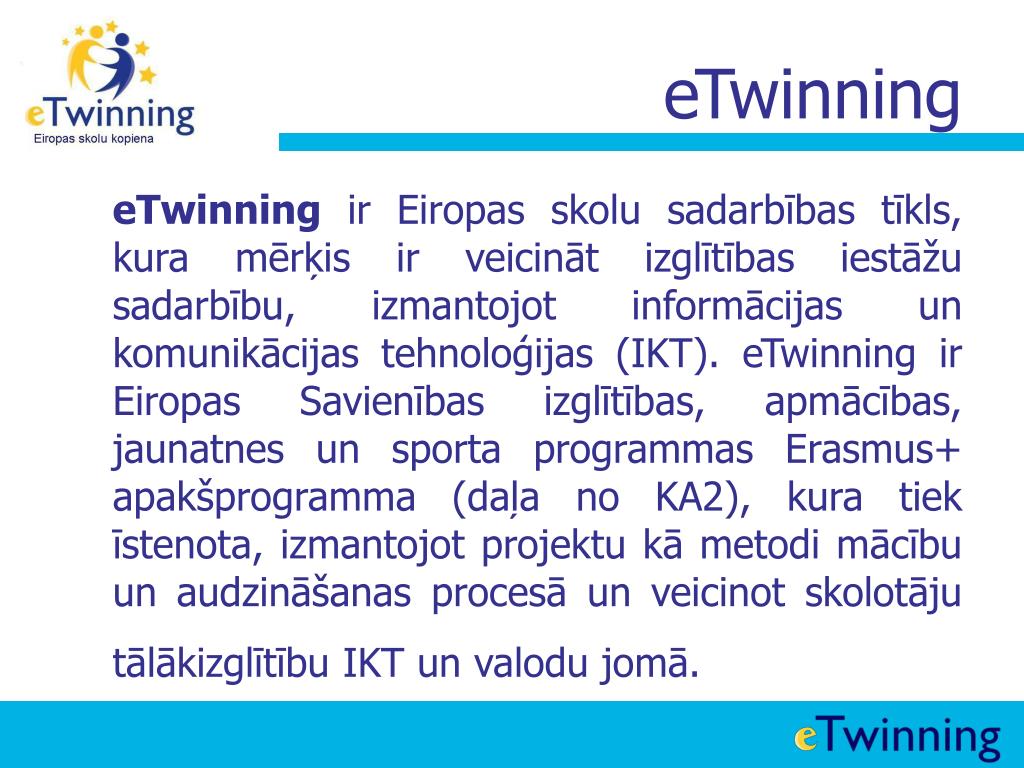 eTwinning
Eiropas skolu kopiena

eTwinning

eTwinning ir Eiropas skolu sadarbības tīkls, kura mērķis ir veicināt izglītības iestāžu sadarbību, izmantojot informācijas un komunikācijas tehnoloģijas (IKT). eTwinning ir Eiropas Savienības izglītības, apmācības, jaunatnes un sporta programmas Erasmus+ apakšprogramma (daļa no KA2), kura tiek īstenota, izmantojot projektu kā metodi mācību un audzināšanas procesā un veicinot skolotāju tālākizglītību IKT un valodu jomā.

eTwinning